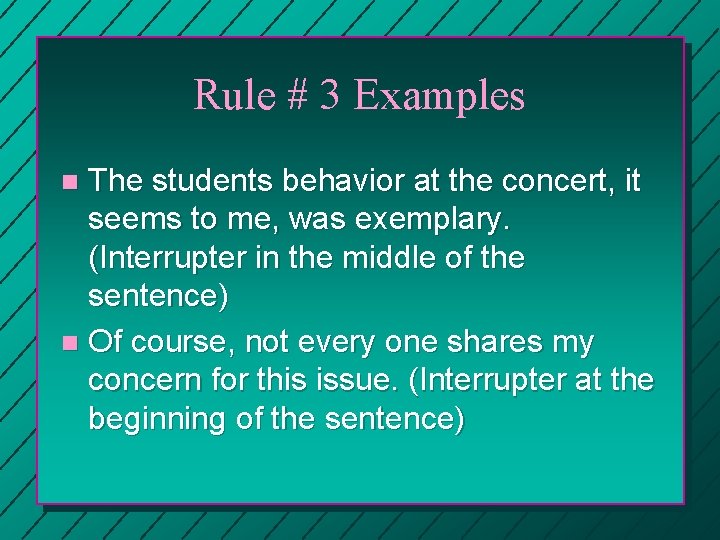 Rule # 3 Examples

- The students behavior at the concert, it seems to me, was exemplary. (Interrupter in the middle of the sentence)
- Of course, not every one shares my concern for this issue. (Interrupter at the beginning of the sentence)